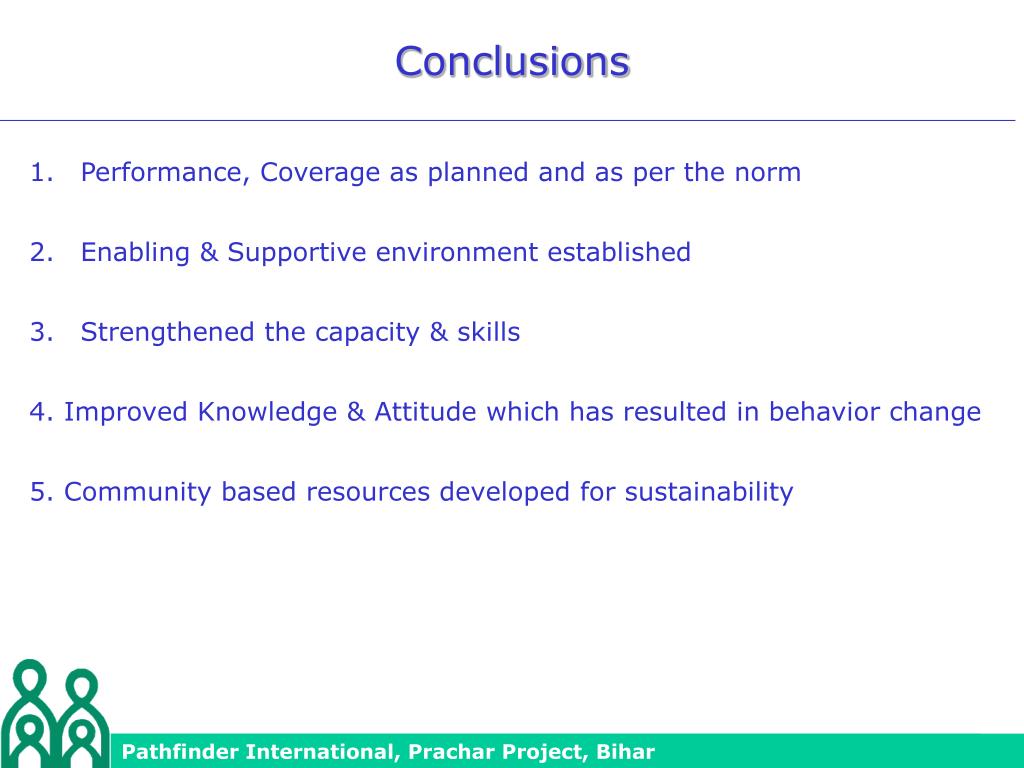 Conclusions

1. Performance, Coverage as planned and as per the norm

2. Enabling & Supportive environment established

3. Strengthened the capacity & skills

4. Improved Knowledge & Attitude which has resulted in behavior change

5. Community based resources developed for sustainability

Pathfinder International, Prachar Project, Bihar